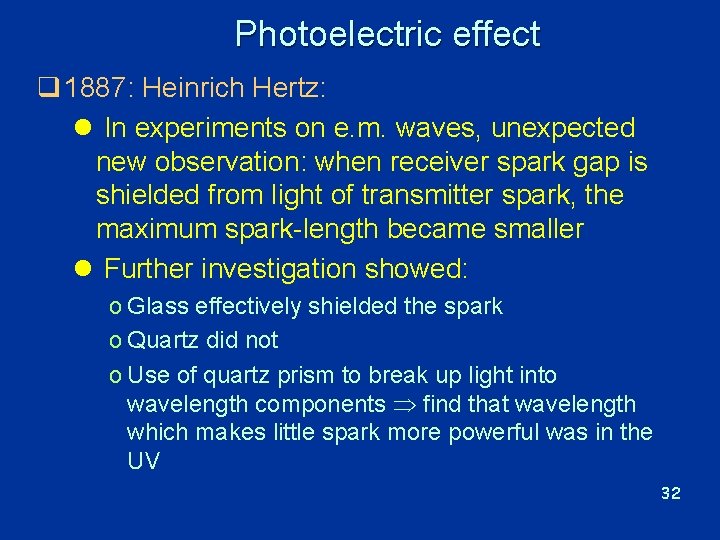 Photoelectric effect

❑ 1887: Heinrich Hertz:

● In experiments on e.m. waves, unexpected new observation: when receiver spark gap is shielded from light of transmitter spark, the maximum spark-length became smaller

● Further investigation showed:

o Glass effectively shielded the spark

o Quartz did not

o Use of quartz prism to break up light into wavelength components $\Rightarrow$ find that wavelength which makes little spark more powerful was in the UV

32